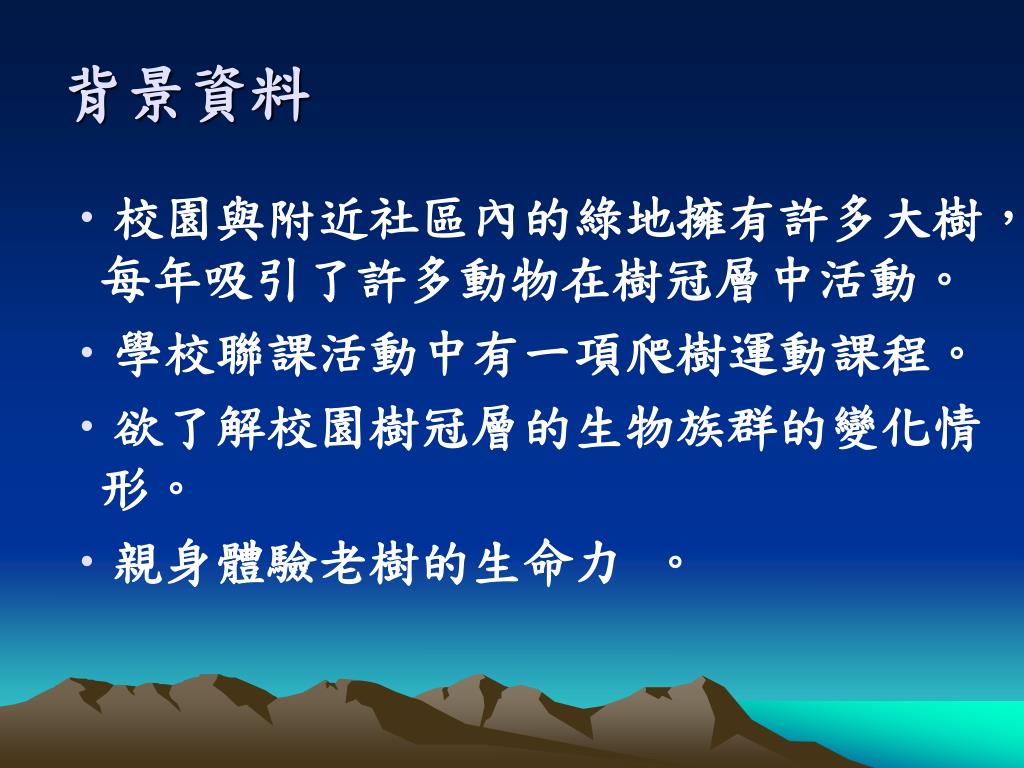 背景資料

• 校園與附近社區內的綠地擁有許多大樹，每年吸引了許多動物在樹冠層中活動。

• 學校聯課活動中有一項爬樹運動課程。

• 欲了解校園樹冠層的生物族群的變化情形。

• 親身體驗老樹的生命力 。